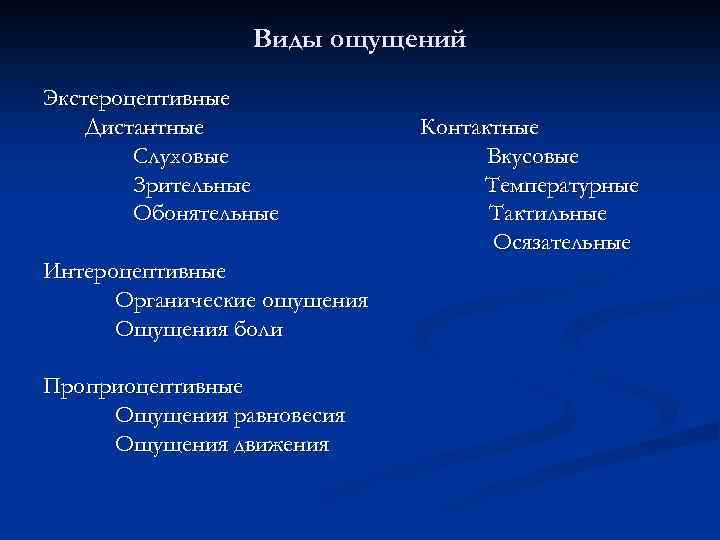 Виды ощущений

Экстероцептивные
Дистантные
Слуховые
Зрительные
Обонятельные

Контактные
Вкусовые
Температурные
Тактильные
Осязательные

Интероцептивные
Органические ощущения
Ощущения боли

Проприоцептивные
Ощущения равновесия
Ощущения движения